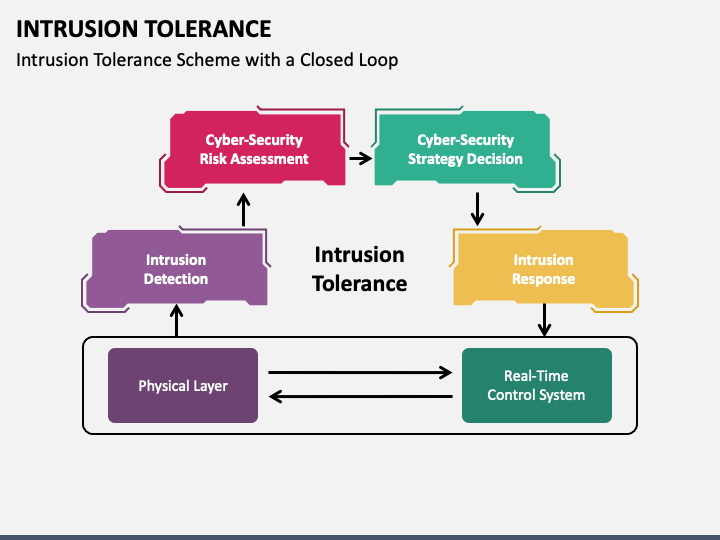 INTRUSION TOLERANCE
Intrusion Tolerance Scheme with a Closed Loop

Cyber-Security Risk Assessment

Cyber-Security Strategy Decision

Intrusion Detection

Intrusion Tolerance

Intrusion Response

Physical Layer

Real-Time Control System